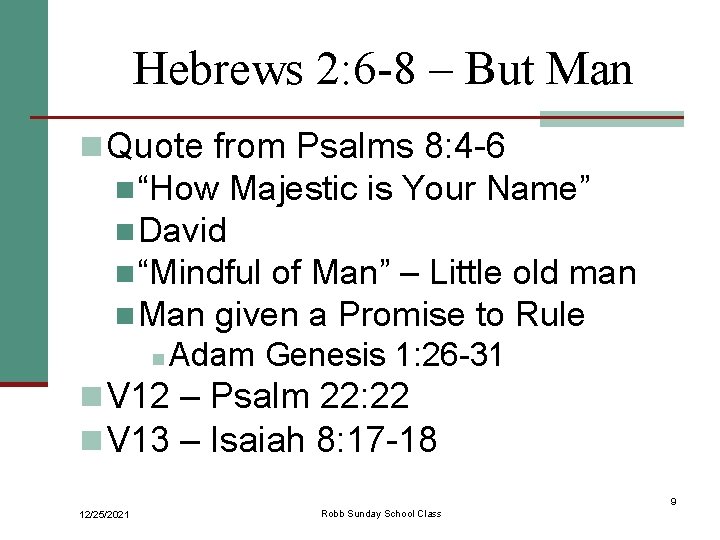 Hebrews 2:6-8 – But Man

Quote from Psalms 8:4-6
“How Majestic is Your Name”
David
“Mindful of Man” – Little old man
Man given a Promise to Rule
Adam Genesis 1:26-31
V12 – Psalm 22:22
V13 – Isaiah 8:17-18

12/25/2021
Robb Sunday School Class
9